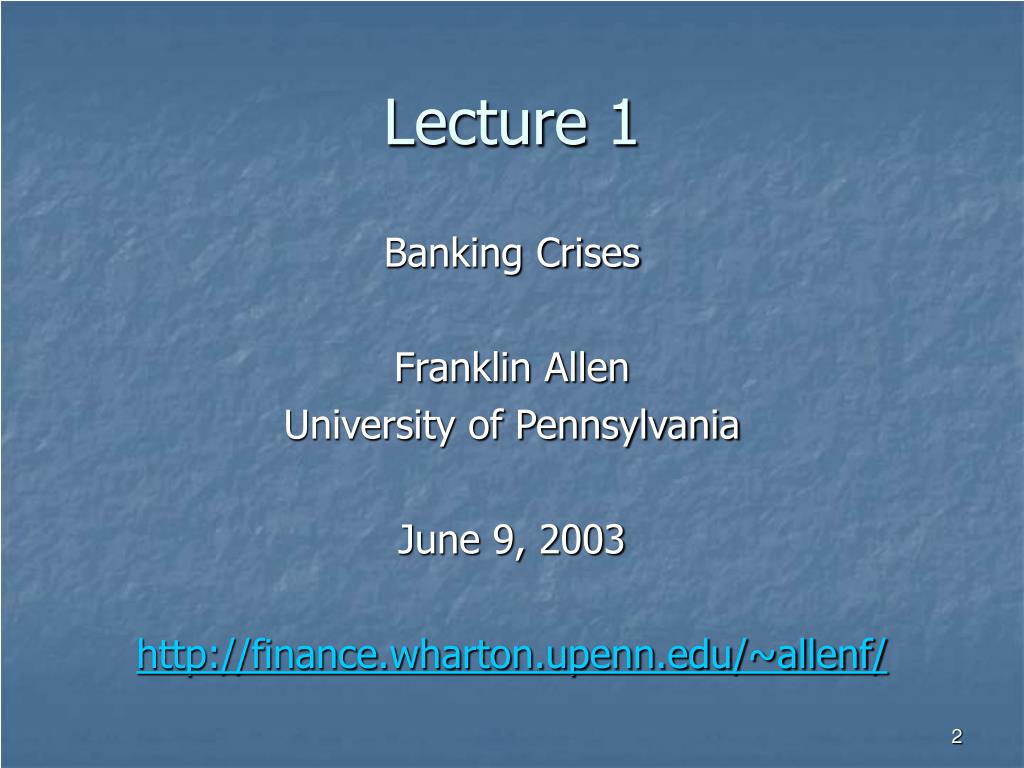 Lecture 1

Banking Crises

Franklin Allen
University of Pennsylvania

June 9, 2003

http://finance.wharton.upenn.edu/~allenf/

2